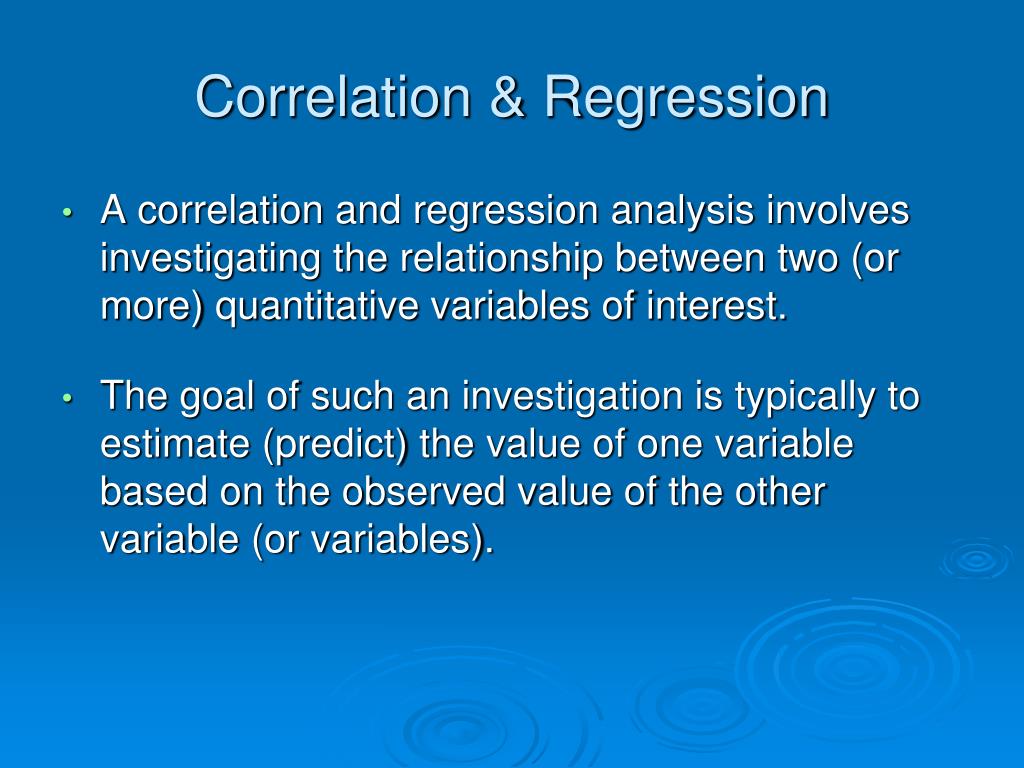 Correlation & Regression

• A correlation and regression analysis involves investigating the relationship between two (or more) quantitative variables of interest.

• The goal of such an investigation is typically to estimate (predict) the value of one variable based on the observed value of the other variable (or variables).